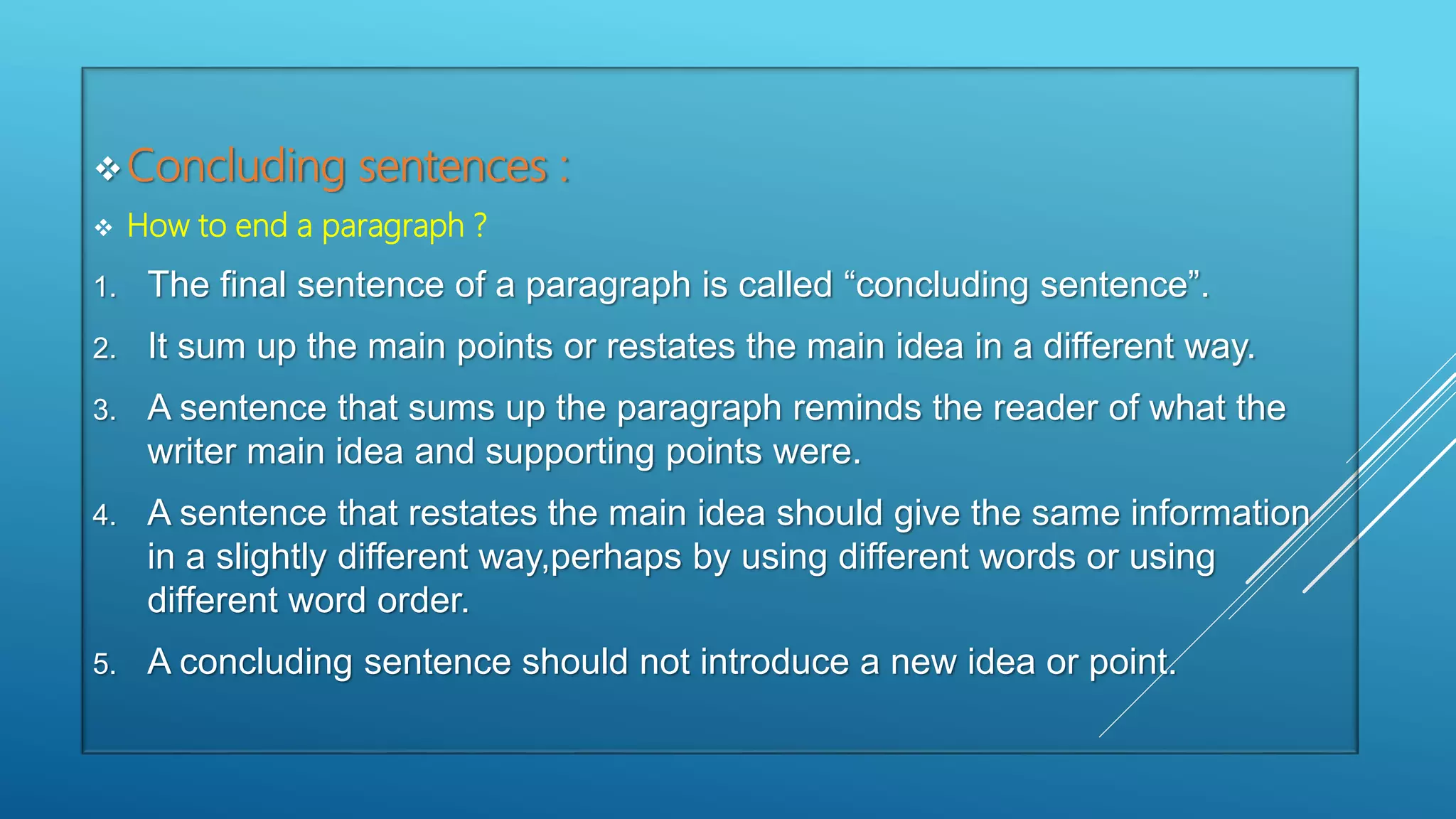 ❖ Concluding sentences :

❖ How to end a paragraph ?

1. The final sentence of a paragraph is called “concluding sentence”.
2. It sum up the main points or restates the main idea in a different way.
3. A sentence that sums up the paragraph reminds the reader of what the writer main idea and supporting points were.
4. A sentence that restates the main idea should give the same information in a slightly different way,perhaps by using different words or using different word order.
5. A concluding sentence should not introduce a new idea or point.